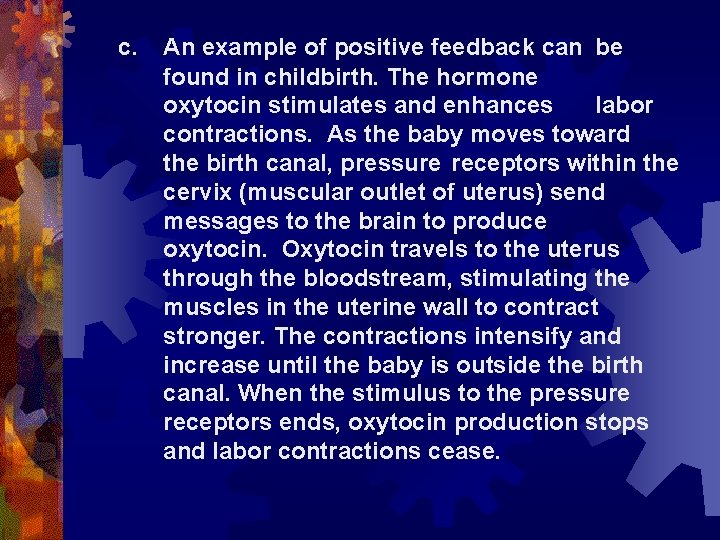 c. An example of positive feedback can be found in childbirth. The hormone oxytocin stimulates and enhances labor contractions. As the baby moves toward the birth canal, pressure receptors within the cervix (muscular outlet of uterus) send messages to the brain to produce oxytocin. Oxytocin travels to the uterus through the bloodstream, stimulating the muscles in the uterine wall to contract stronger. The contractions intensify and increase until the baby is outside the birth canal. When the stimulus to the pressure receptors ends, oxytocin production stops and labor contractions cease.